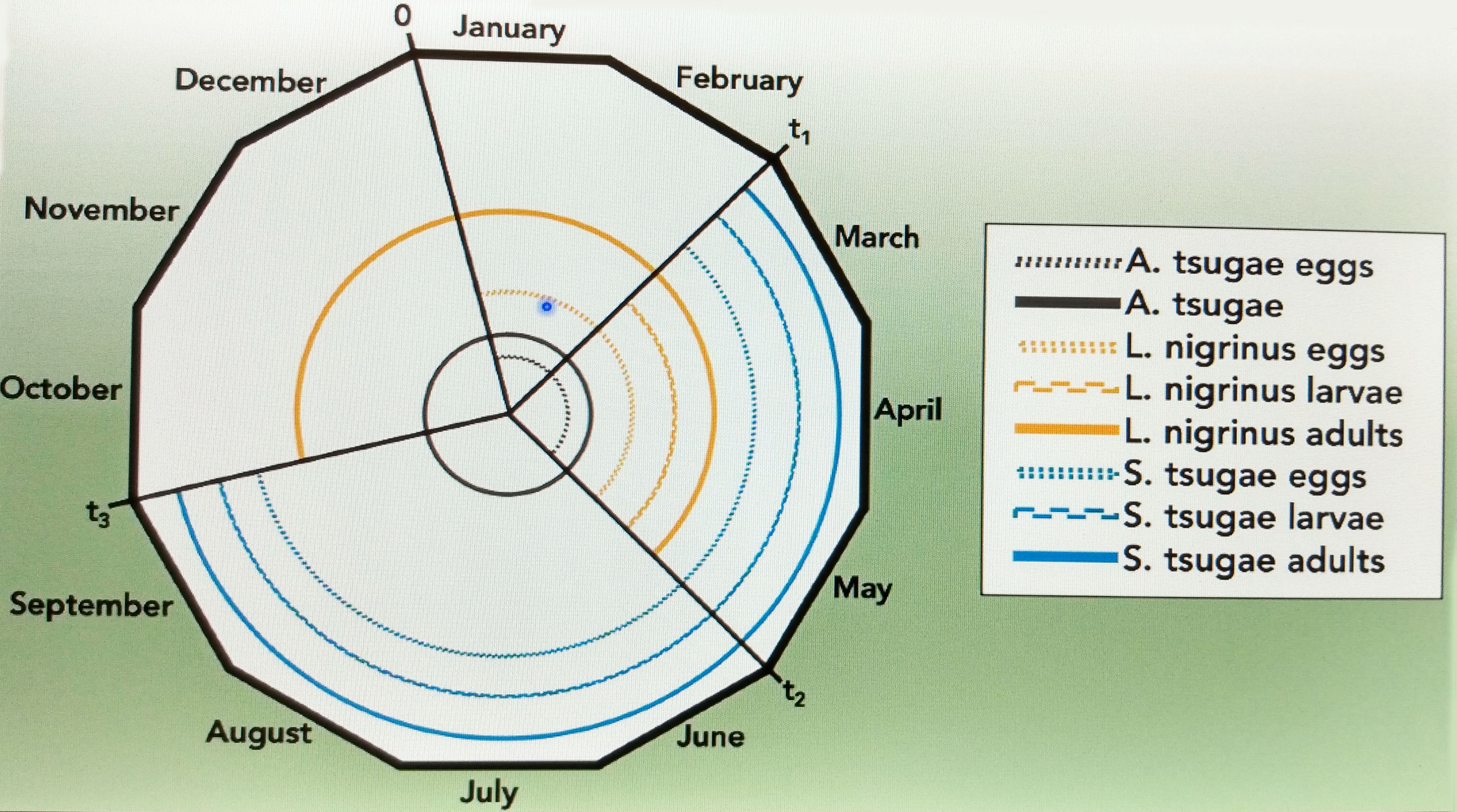 0
January
February
$t_1$
March
April
May
$t_2$
June
July
August
September
$t_3$
October
November
December

A. tsugae eggs
A. tsugae
L. nigrinus eggs
L. nigrinus larvae
L. nigrinus adults
S. tsugae eggs
S. tsugae larvae
S. tsugae adults